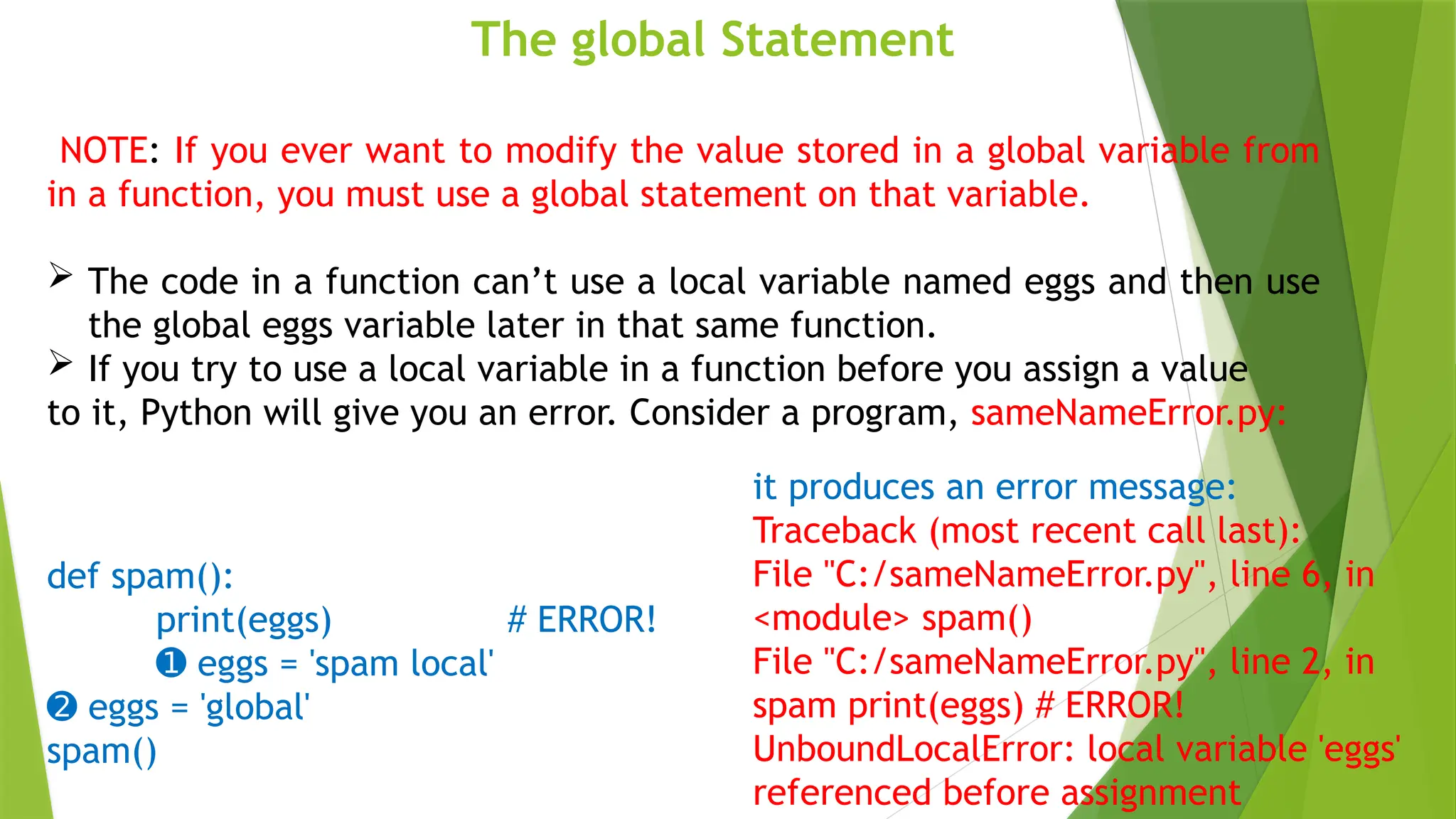 The global Statement

NOTE: If you ever want to modify the value stored in a global variable from in a function, you must use a global statement on that variable.

➢ The code in a function can’t use a local variable named eggs and then use the global eggs variable later in that same function.
➢ If you try to use a local variable in a function before you assign a value to it, Python will give you an error. Consider a program, sameNameError.py:

def spam():
print(eggs) # ERROR!
❶ eggs = 'spam local'
❷ eggs = 'global'
spam()

it produces an error message:
Traceback (most recent call last):
File "C:/sameNameError.py", line 6, in <module> spam()
File "C:/sameNameError.py", line 2, in spam print(eggs) # ERROR!
UnboundLocalError: local variable 'eggs' referenced before assignment